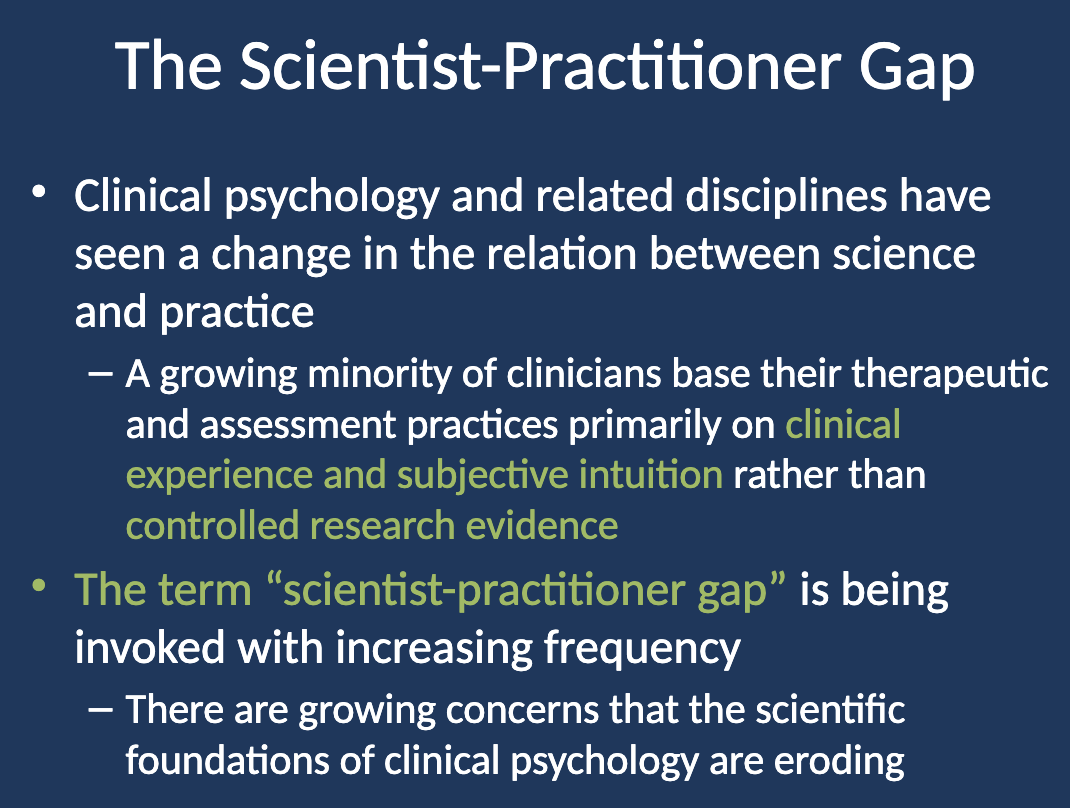 The Scientist-Practitioner Gap

• Clinical psychology and related disciplines have seen a change in the relation between science and practice

– A growing minority of clinicians base their therapeutic and assessment practices primarily on clinical experience and subjective intuition rather than controlled research evidence

• The term “scientist-practitioner gap” is being invoked with increasing frequency

– There are growing concerns that the scientific foundations of clinical psychology are eroding